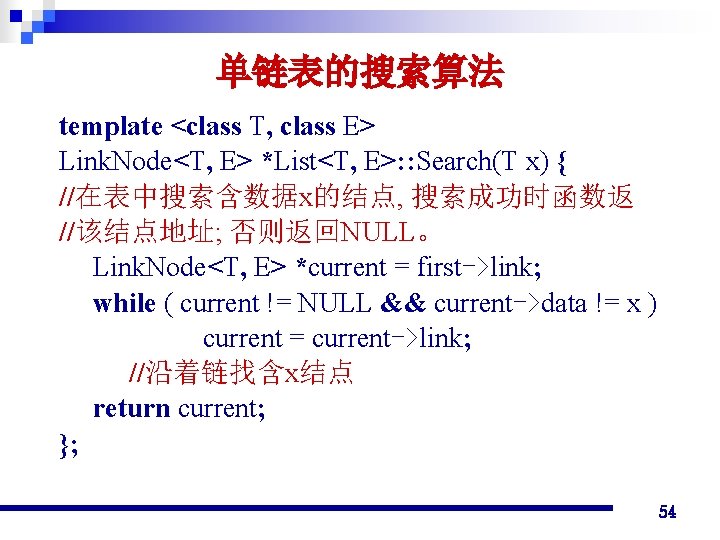 单链表的搜索算法

template <class T, class E>
LinkNode<T, E> *List<T, E>::Search(T x) {
//在表中搜索含数据x的结点, 搜索成功时函数返
//该结点地址; 否则返回NULL。
LinkNode<T, E> *current = first->link;
while ( current != NULL && current->data != x )
current = current->link;
//沿着链找含x结点
return current;
};

54